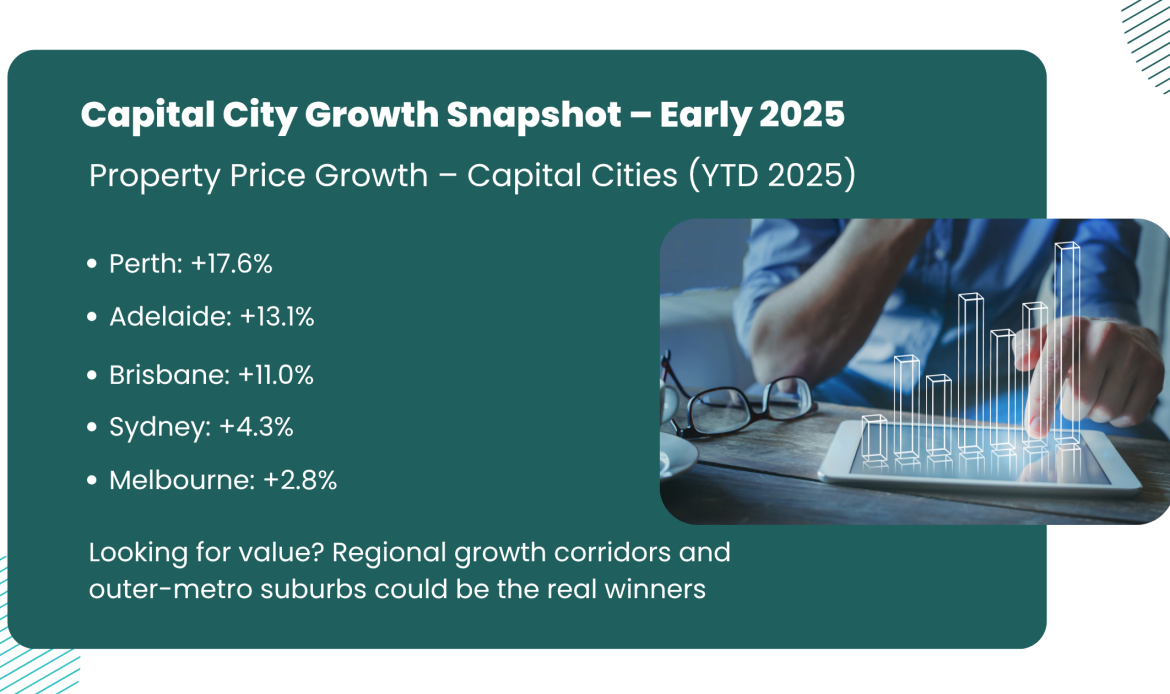 Capital City Growth Snapshot – Early 2025

Property Price Growth – Capital Cities (YTD 2025)

• Perth: +17.6%
• Adelaide: +13.1%
• Brisbane: +11.0%
• Sydney: +4.3%
• Melbourne: +2.8%

Looking for value? Regional growth corridors and outer-metro suburbs could be the real winners